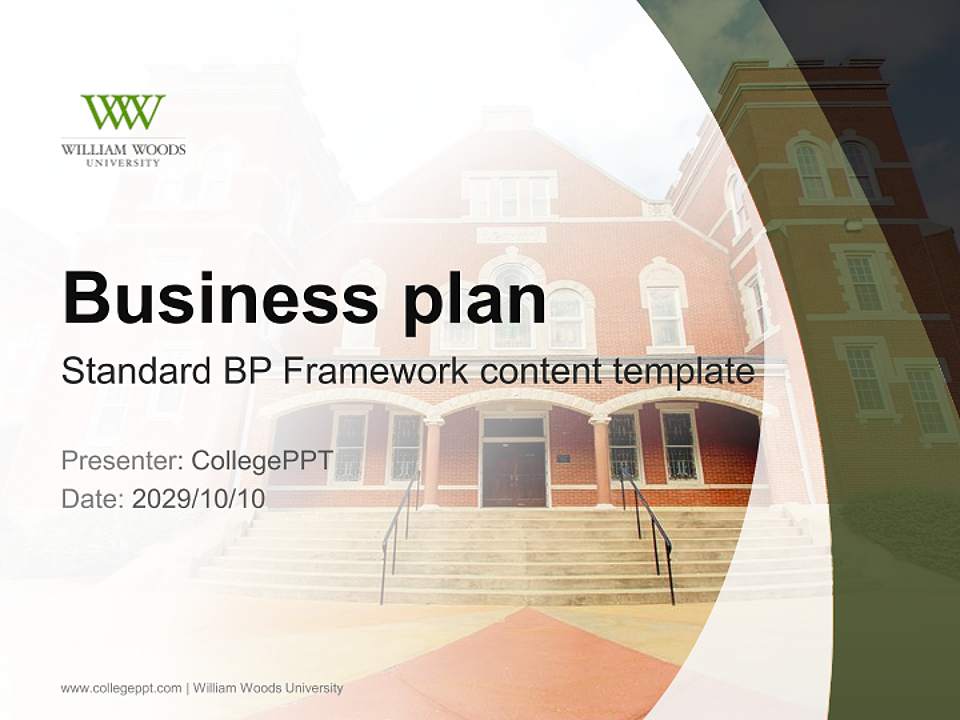 WW
WILLIAM WOODS
UNIVERSITY

Business plan

Standard BP Framework content template

Presenter: CollegePPT
Date: 2029/10/10

www.collegeppt.com | William Woods University